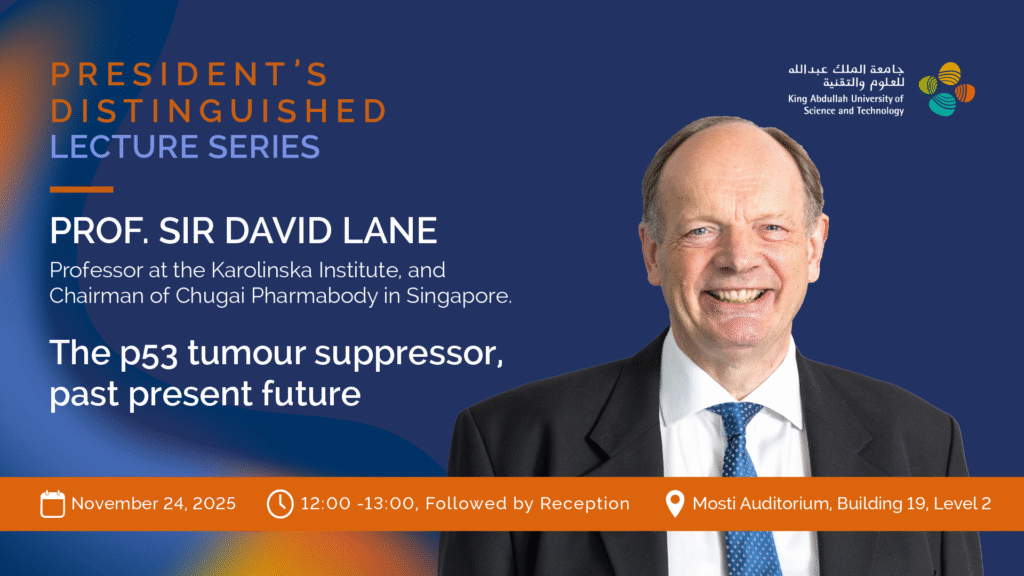 PRESIDENT'S DISTINGUISHED LECTURE SERIES

جامعة الملك عبدالله للعلوم والتقنية
King Abdullah University of Science and Technology

PROF. SIR DAVID LANE

Professor at the Karolinska Institute, and Chairman of Chugai Pharmabody in Singapore.

The p53 tumour suppressor, past present future

November 24, 2025

12:00 -13:00, Followed by Reception

Mosti Auditorium, Building 19, Level 2